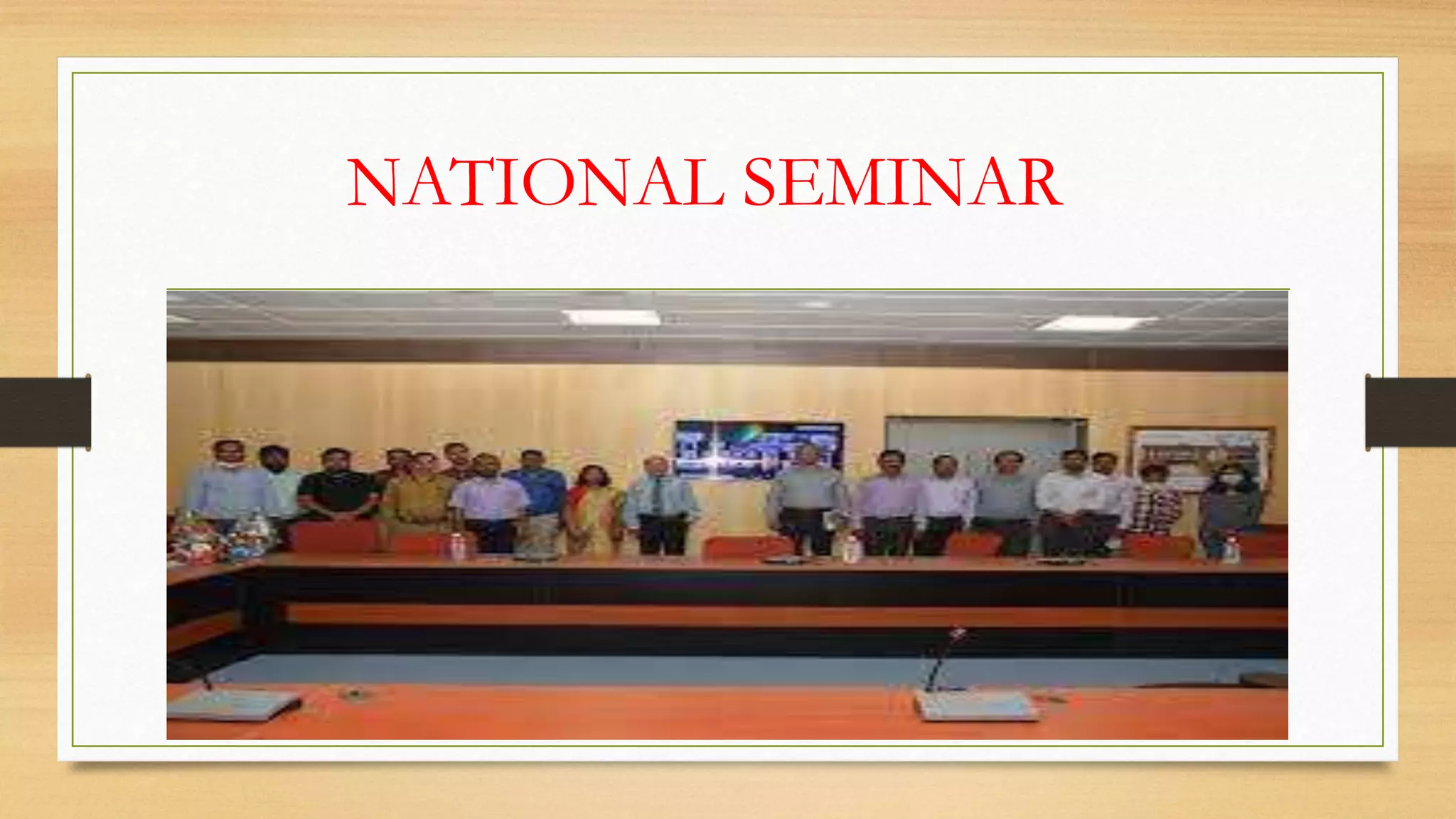 NATIONAL SEMINAR